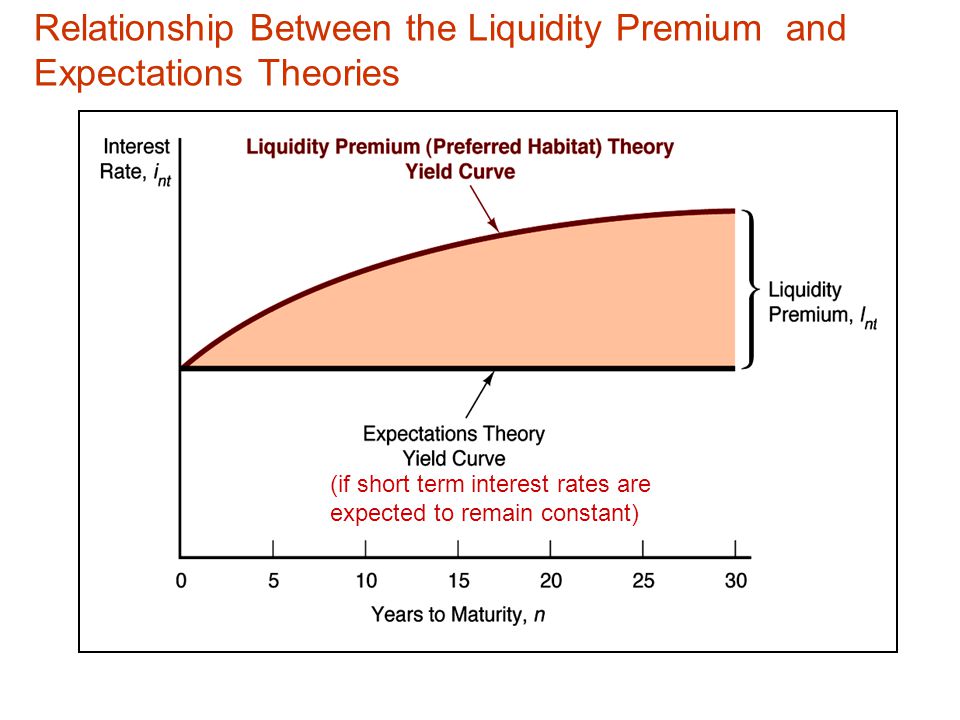 Relationship Between the Liquidity Premium and Expectations Theories

Interest Rate, $i_{nt}$

Liquidity Premium (Preferred Habitat) Theory Yield Curve

Liquidity Premium, $l_{nt}$

Expectations Theory Yield Curve

(if short term interest rates are expected to remain constant)

0
5
10
15
20
25
30

Years to Maturity, $n$